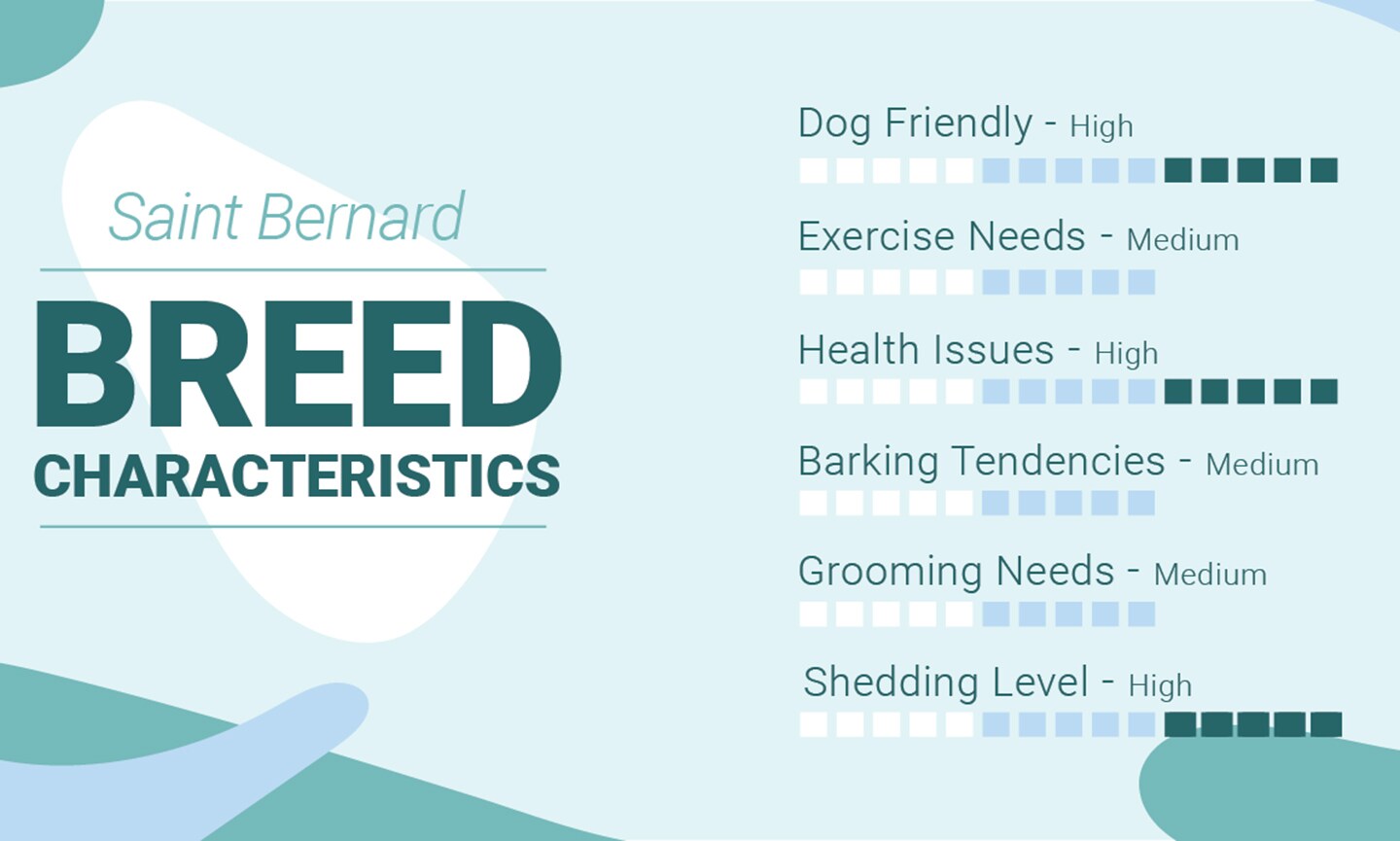 Saint Bernard

BREED

CHARACTERISTICS

Dog Friendly - High

Exercise Needs - Medium

Health Issues - High

Barking Tendencies - Medium

Grooming Needs - Medium

Shedding Level - High